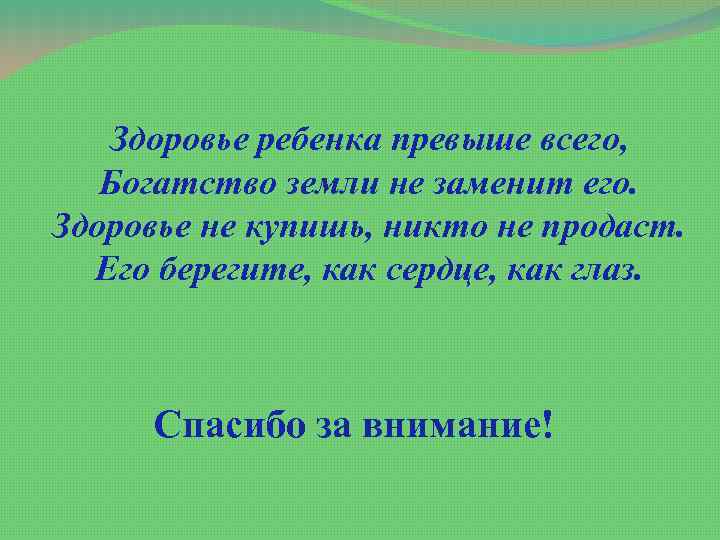 Здоровье ребенка превыше всего,
Богатство земли не заменит его.
Здоровье не купишь, никто не продаст.
Его берегите, как сердце, как глаз.

Спасибо за внимание!